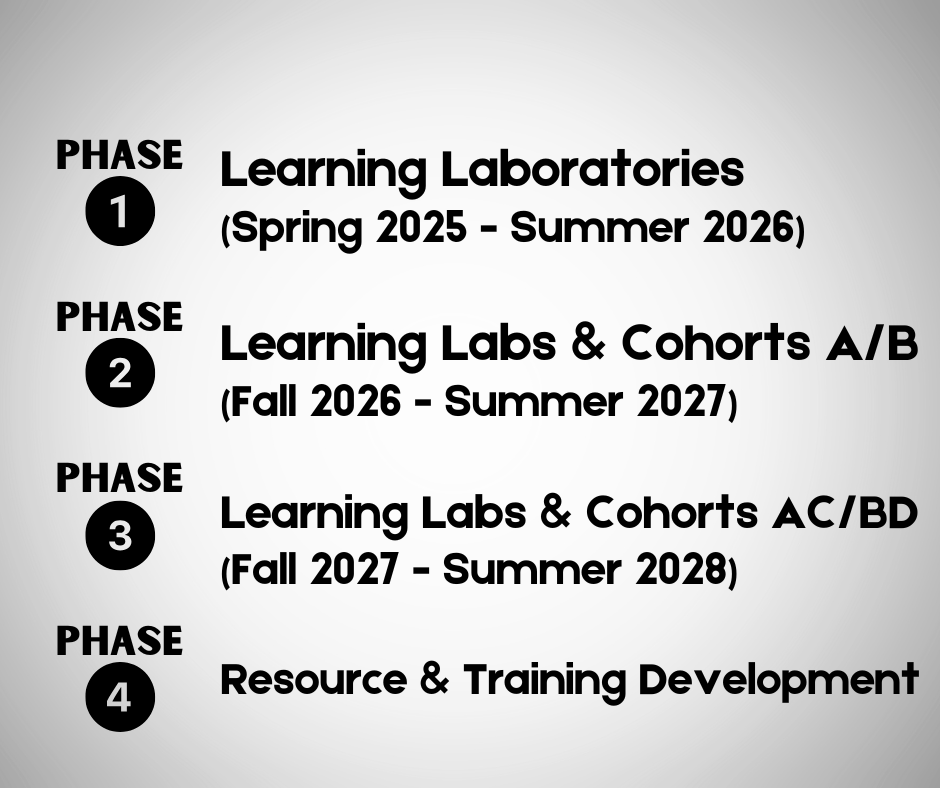 PHASE 1
Learning Laboratories
(Spring 2025 - Summer 2026)

PHASE 2
Learning Labs & Cohorts A/B
(Fall 2026 - Summer 2027)

PHASE 3
Learning Labs & Cohorts AC/BD
(Fall 2027 - Summer 2028)

PHASE 4
Resource & Training Development